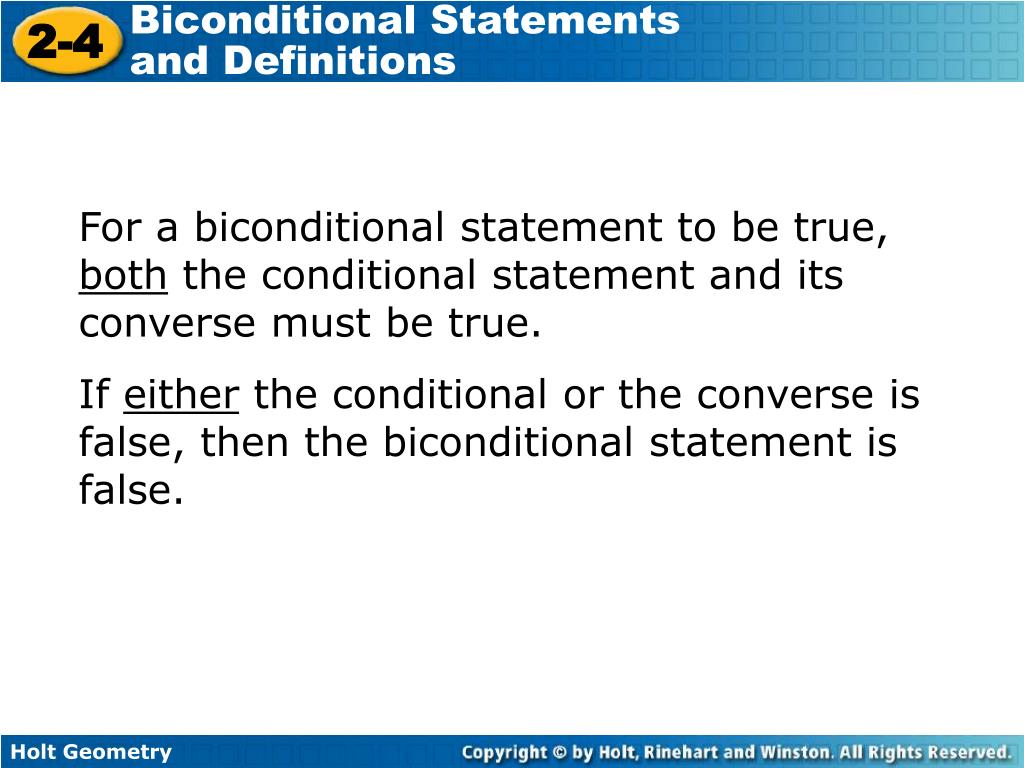 2-4 Biconditional Statements and Definitions

For a biconditional statement to be true, both the conditional statement and its converse must be true.

If either the conditional or the converse is false, then the biconditional statement is false.

Holt Geometry

Copyright © by Holt, Rinehart and Winston. All Rights Reserved.